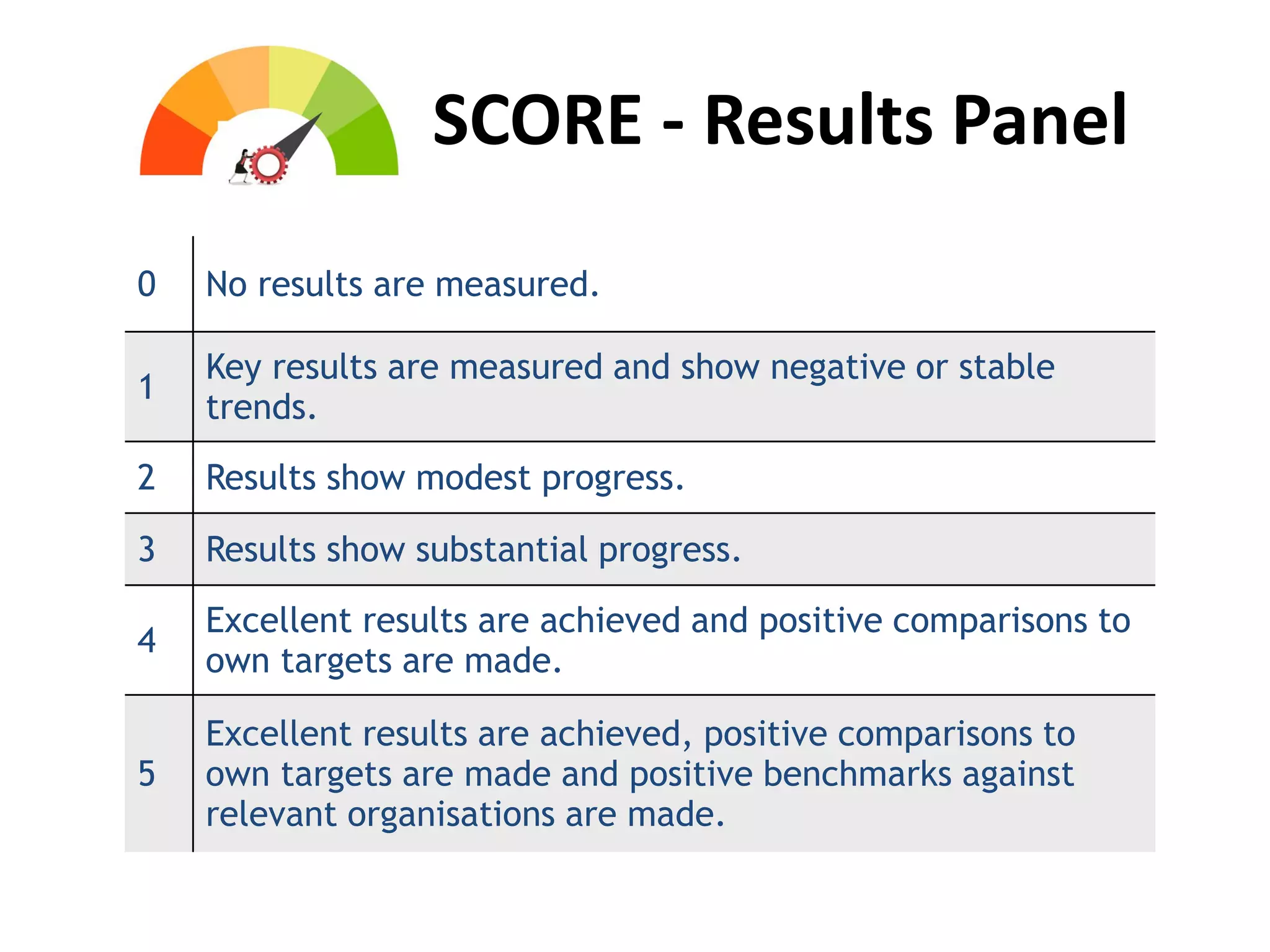 SCORE - Results Panel

| | |
|---|---|
| 0 | No results are measured. |
| 1 | Key results are measured and show negative or stable trends. |
| 2 | Results show modest progress. |
| 3 | Results show substantial progress. |
| 4 | Excellent results are achieved and positive comparisons to own targets are made. |
| 5 | Excellent results are achieved, positive comparisons to own targets are made and positive benchmarks against relevant organisations are made. |